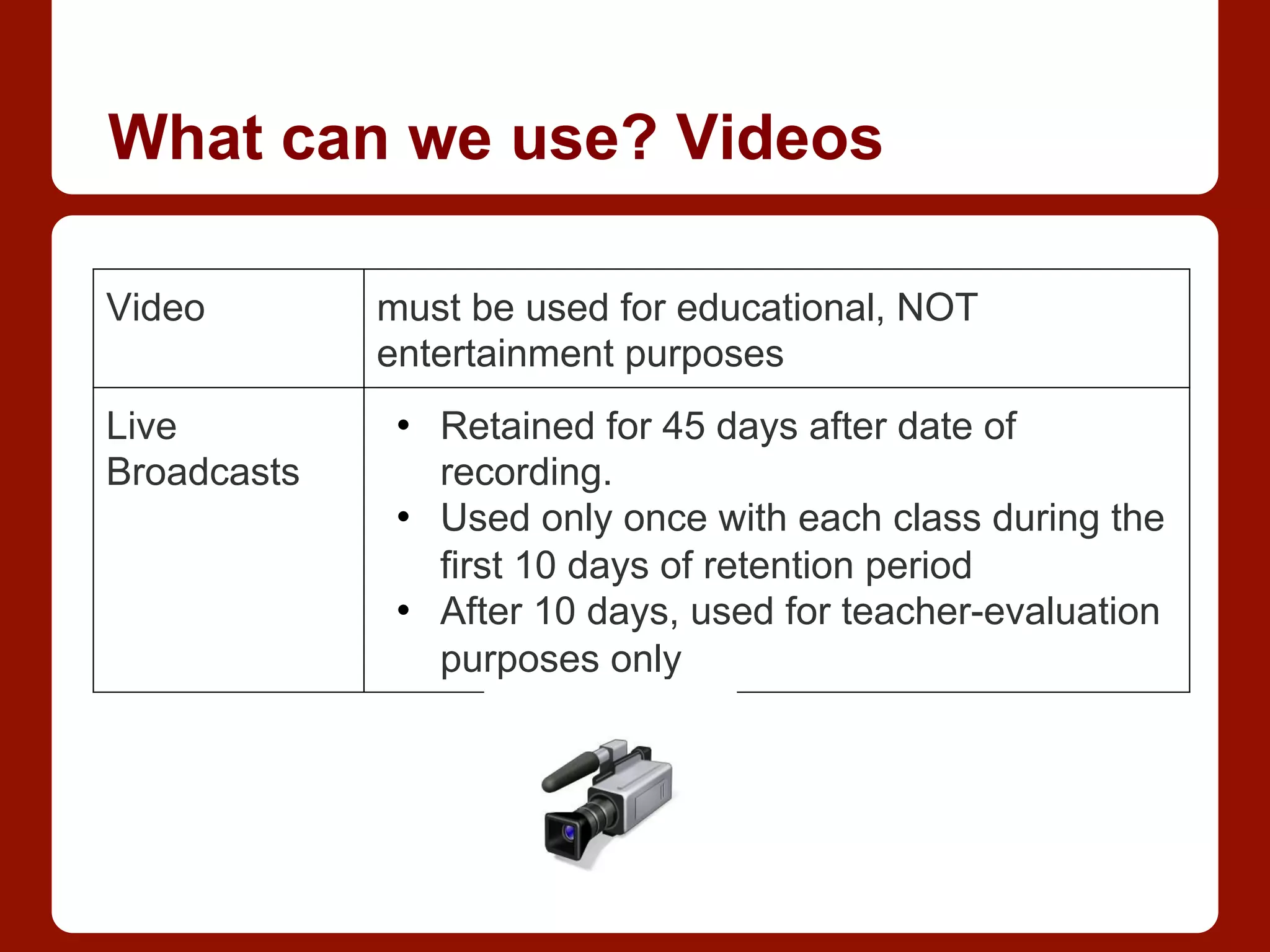 What can we use? Videos

| Video | must be used for educational, NOT entertainment purposes |
|---|---|
| Live Broadcasts | • Retained for 45 days after date of recording. • Used only once with each class during the first 10 days of retention period • After 10 days, used for teacher-evaluation purposes only |